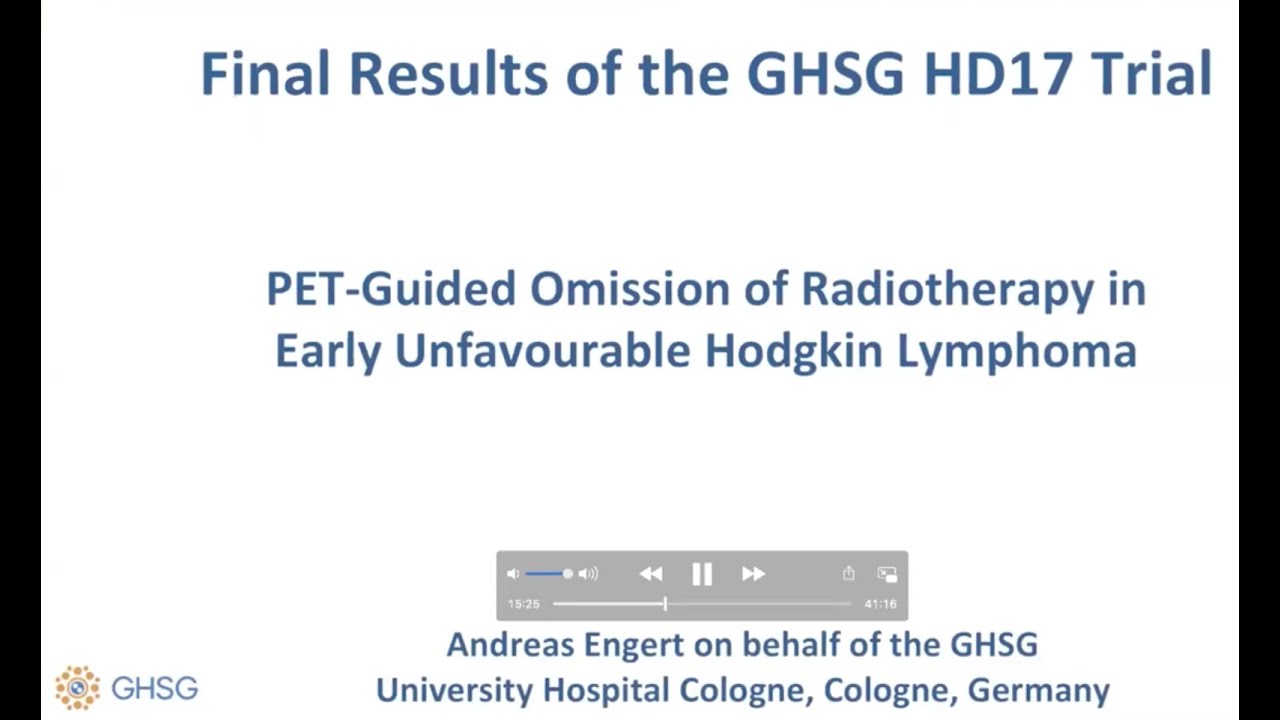 Final Results of the GHSG HD17 Trial

PET-Guided Omission of Radiotherapy in Early Unfavourable Hodgkin Lymphoma

15:25 41:16

Andreas Engert on behalf of the GHSG
University Hospital Cologne, Cologne, Germany

GHSG